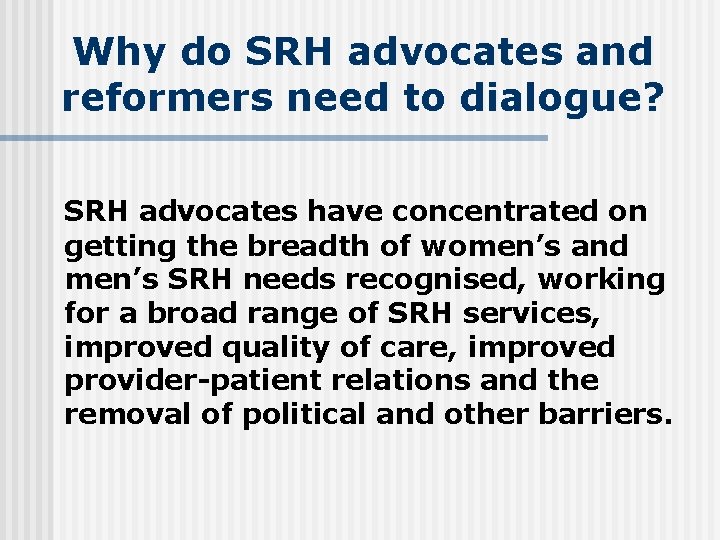 Why do SRH advocates and reformers need to dialogue?

SRH advocates have concentrated on getting the breadth of women’s and men’s SRH needs recognised, working for a broad range of SRH services, improved quality of care, improved provider-patient relations and the removal of political and other barriers.